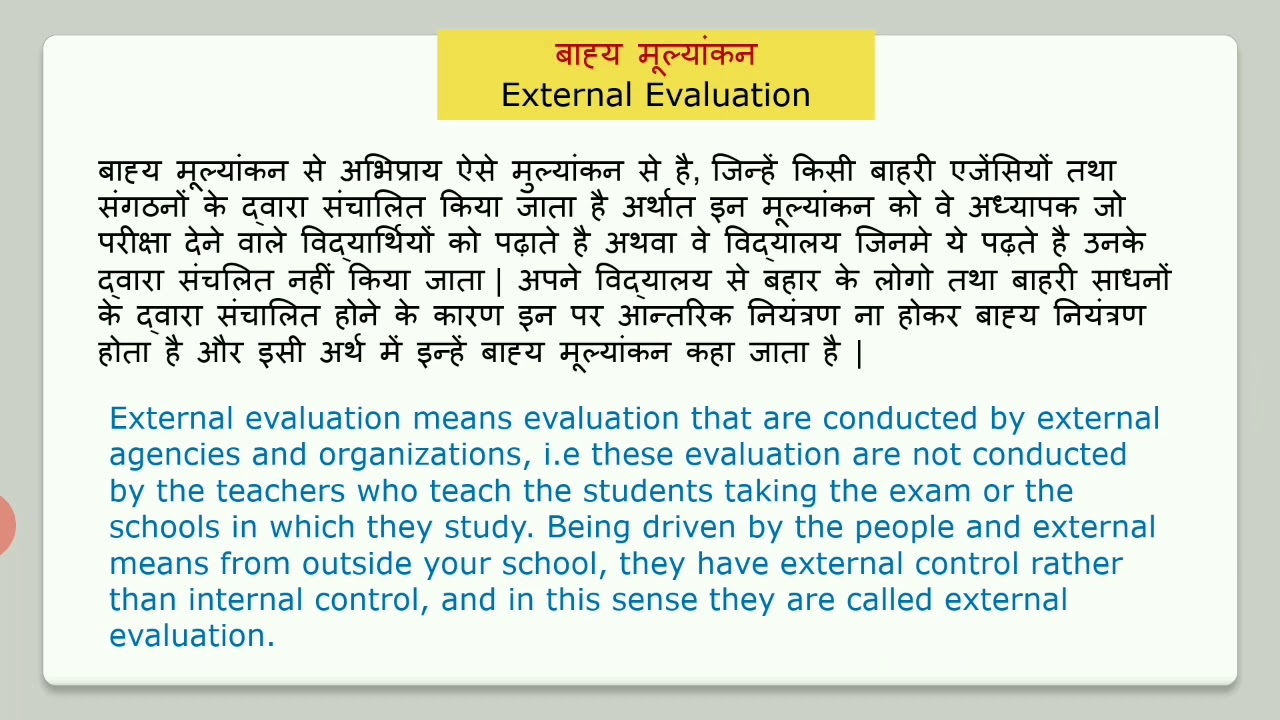 बाह्य मूल्यांकन
External Evaluation

बाह्य मूल्यांकन से अभिप्राय ऐसे मुल्यांकन से है, जिन्हें किसी बाहरी एजेंसियों तथा संगठनों के द्वारा संचालित किया जाता है अर्थात इन मूल्यांकन को वे अध्यापक जो परीक्षा देने वाले विद्यार्थियों को पढ़ाते है अथवा वे विद्यालय जिनमे ये पढ़ते है उनके द्वारा संचलित नहीं किया जाता | अपने विद्यालय से बहार के लोगो तथा बाहरी साधनों के द्वारा संचालित होने के कारण इन पर आन्तरिक नियंत्रण ना होकर बाह्य नियंत्रण होता है और इसी अर्थ में इन्हें बाह्य मूल्यांकन कहा जाता है |

External evaluation means evaluation that are conducted by external agencies and organizations, i.e these evaluation are not conducted by the teachers who teach the students taking the exam or the schools in which they study. Being driven by the people and external means from outside your school, they have external control rather than internal control, and in this sense they are called external evaluation.